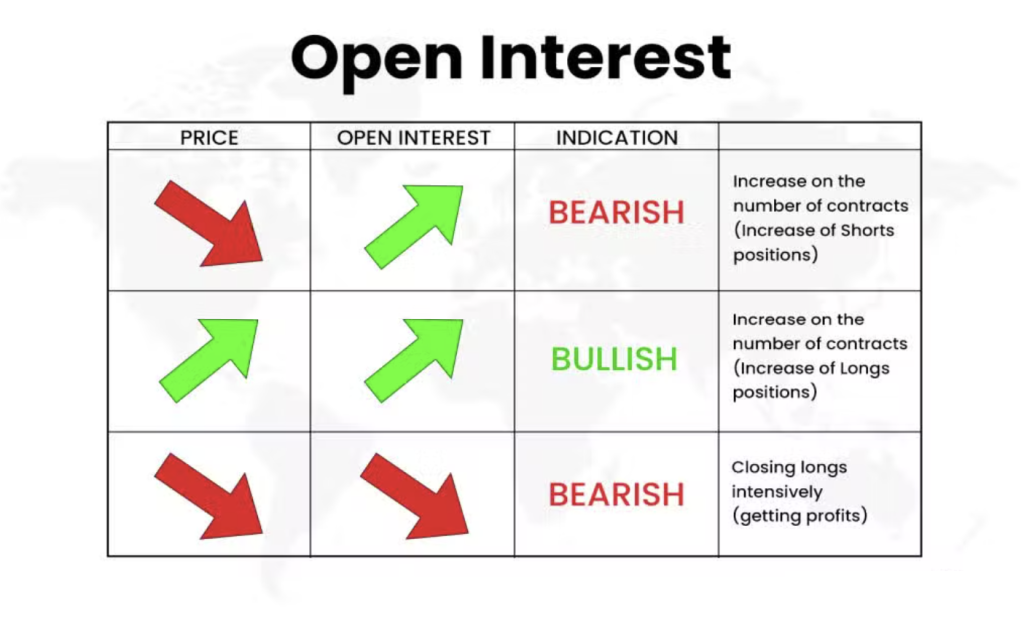 Open Interest

| PRICE | OPEN INTEREST | INDICATION | |
|---|---|---|---|
| | | BEARISH | Increase on the number of contracts (Increase of Shorts positions) |
| | | BULLISH | Increase on the number of contracts (Increase of Longs positions) |
| | | BEARISH | Closing longs intensively (getting profits) |